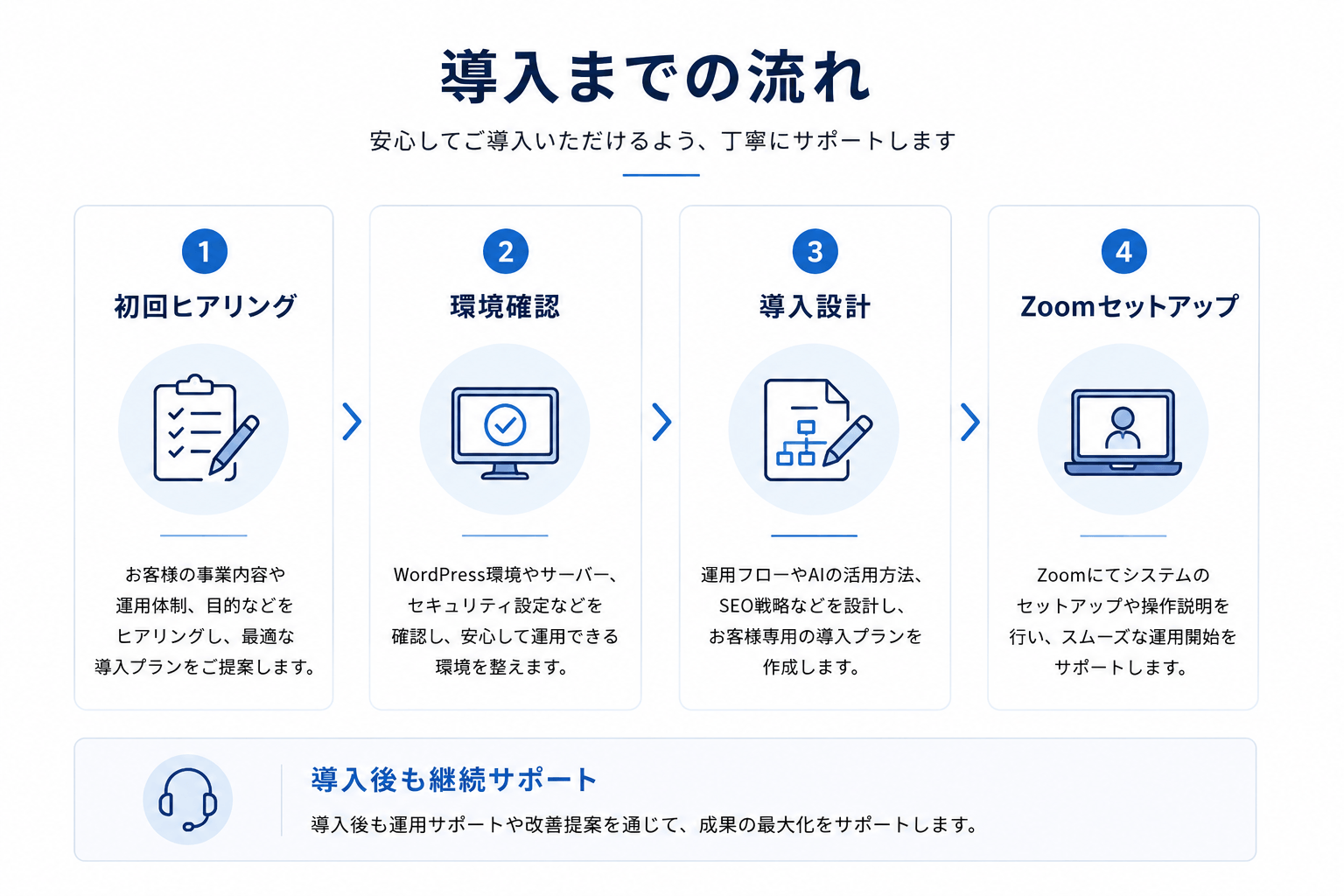 導入までの流れ

安心してご導入いただけるよう、丁寧にサポートします

1
初回ヒアリング

お客様の事業内容や運用体制、目的などをヒアリングし、最適な導入プランをご提案します。

2
環境確認

WordPress環境やサーバー、セキュリティ設定などを確認し、安心して運用できる環境を整えます。

3
導入設計

運用フローやAIの活用方法、SEO戦略などを設計し、お客様専用の導入プランを作成します。

4
Zoomセットアップ

Zoomにてシステムのセットアップや操作説明を行い、スムーズな運用開始をサポートします。

導入後も継続サポート

導入後も運用サポートや改善提案を通じて、成果の最大化をサポートします。